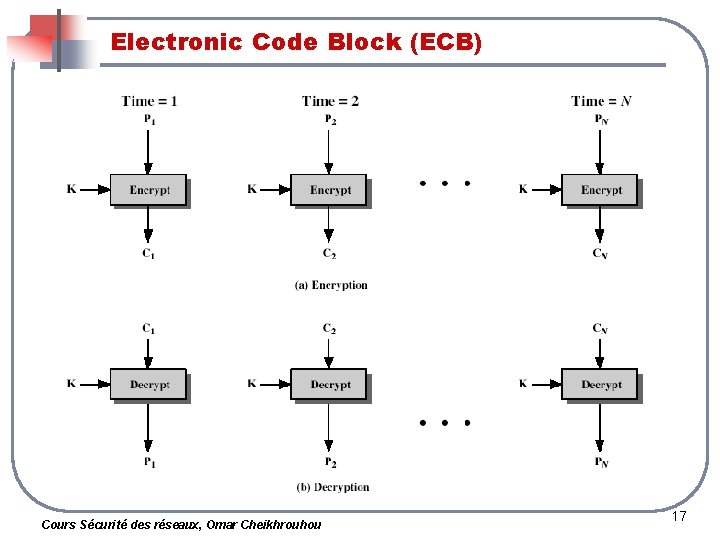 Electronic Code Block (ECB)

Time = 1
$P_1$
K
Encrypt
$C_1$

Time = 2
$P_2$
K
Encrypt
$C_2$

• • •

Time = $N$
$P_N$
K
Encrypt
$C_N$

(a) Encryption

$C_1$
K
Decrypt
$P_1$

$C_2$
K
Decrypt
$P_2$

• • •

$C_N$
K
Decrypt
$P_N$

(b) Decryption

Cours Sécurité des réseaux, Omar Cheikhrouhou

17